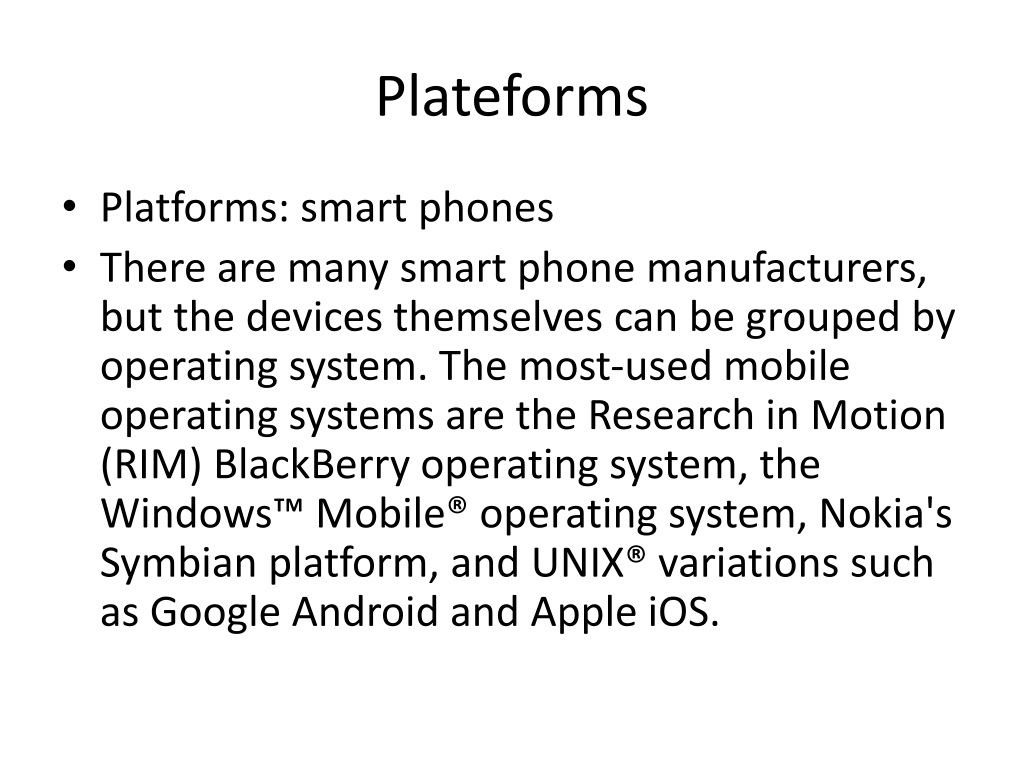 Plateforms

• Platforms: smart phones
• There are many smart phone manufacturers, but the devices themselves can be grouped by operating system. The most-used mobile operating systems are the Research in Motion (RIM) BlackBerry operating system, the Windows™ Mobile® operating system, Nokia's Symbian platform, and UNIX® variations such as Google Android and Apple iOS.